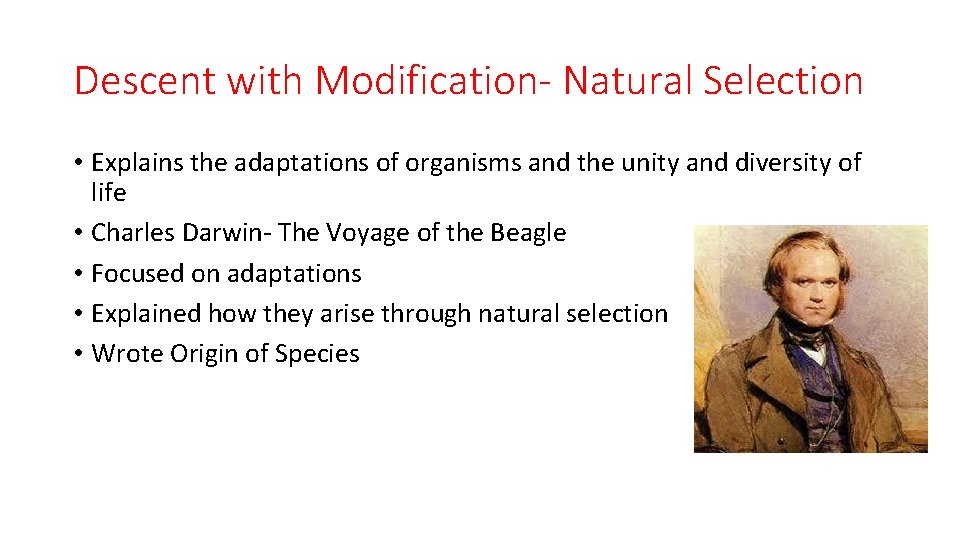 Descent with Modification- Natural Selection

• Explains the adaptations of organisms and the unity and diversity of life
• Charles Darwin- The Voyage of the Beagle
• Focused on adaptations
• Explained how they arise through natural selection
• Wrote Origin of Species